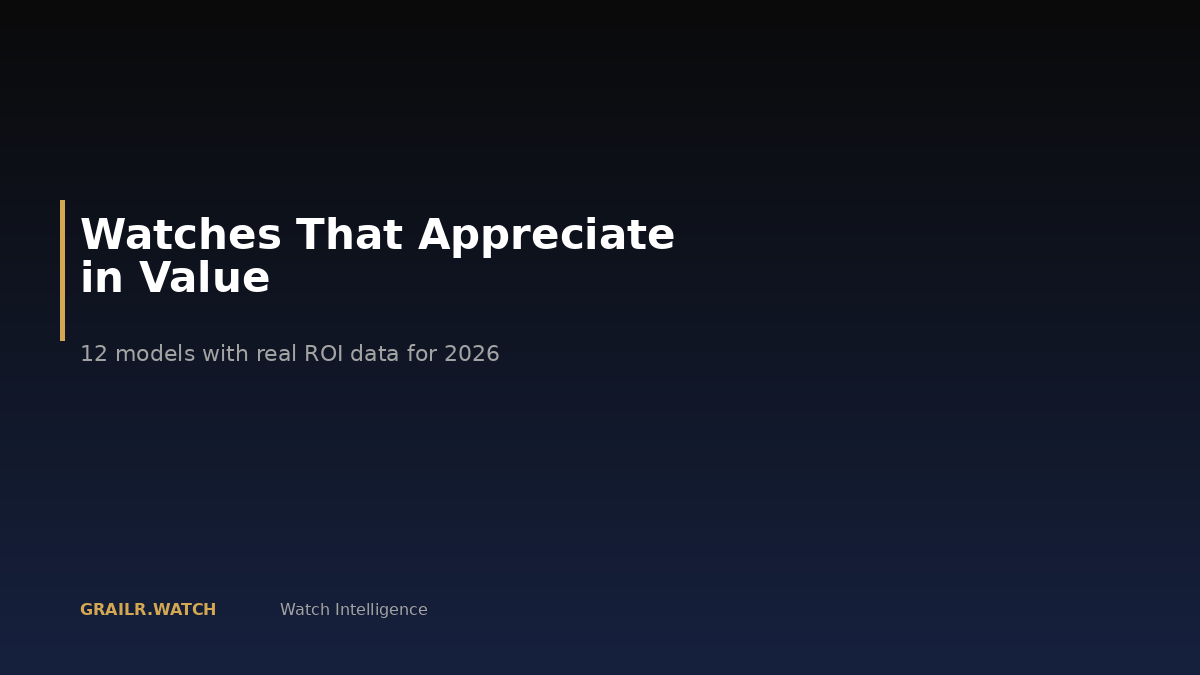 Watches That Appreciate in Value

12 models with real ROI data for 2026

GRAILR.WATCH Watch Intelligence